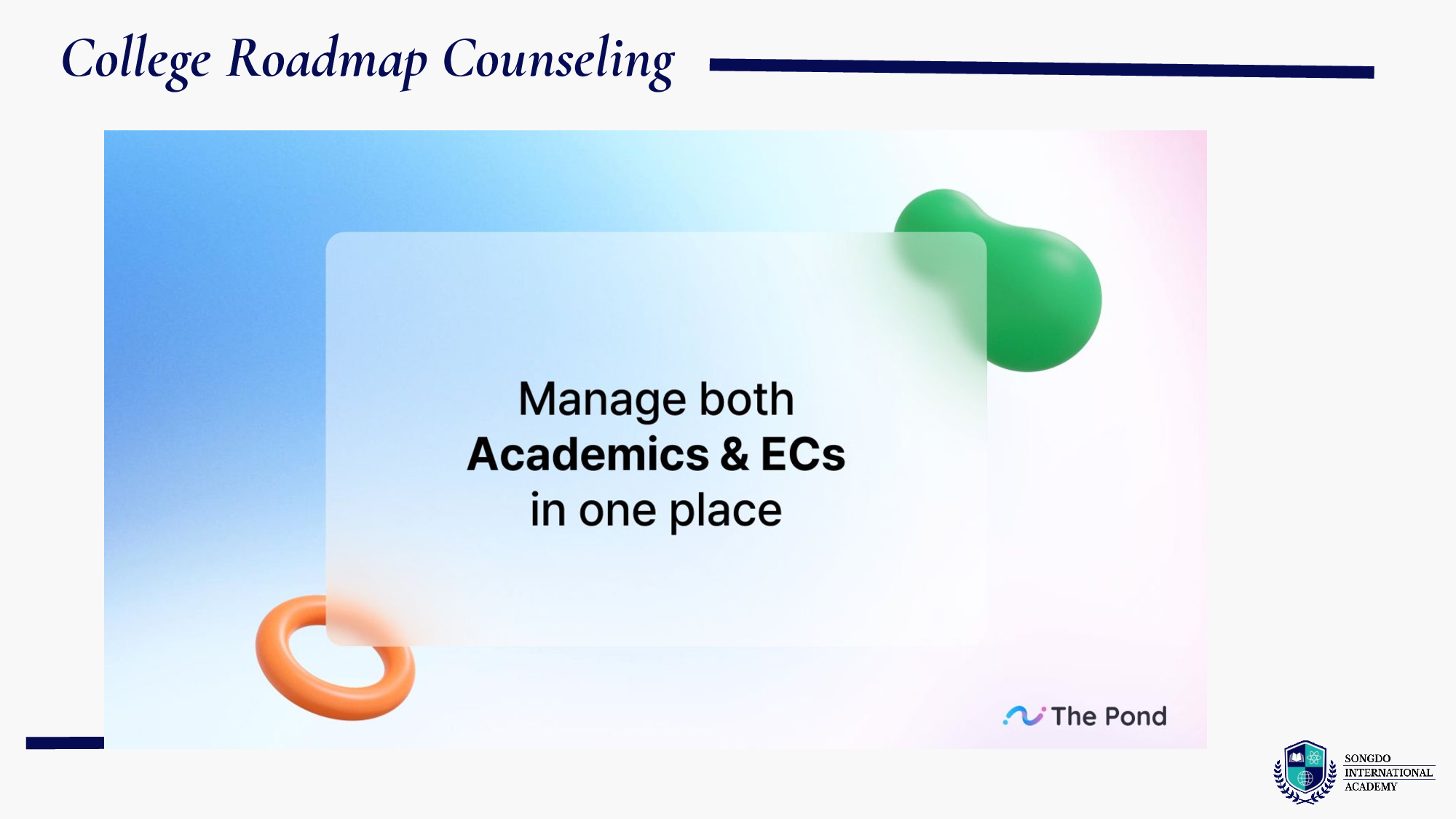 College Roadmap Counseling

Manage both
Academics & ECs
in one place

The Pond

SONGDO
INTERNATIONAL
ACADEMY